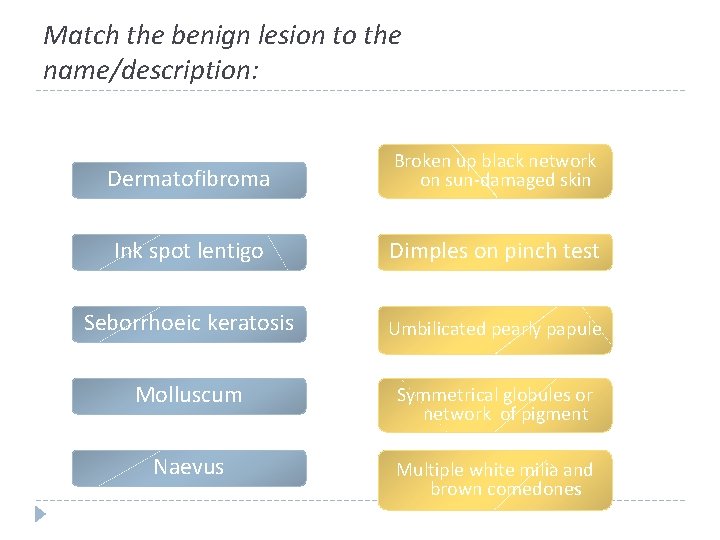 Match the benign lesion to the name/description:

Dermatofibroma

Ink spot lentigo

Seborrhoeic keratosis

Molluscum

Naevus

Broken up black network on sun-damaged skin

Dimples on pinch test

Umbilicated pearly papule

Symmetrical globules or network of pigment

Multiple white milia and brown comedones